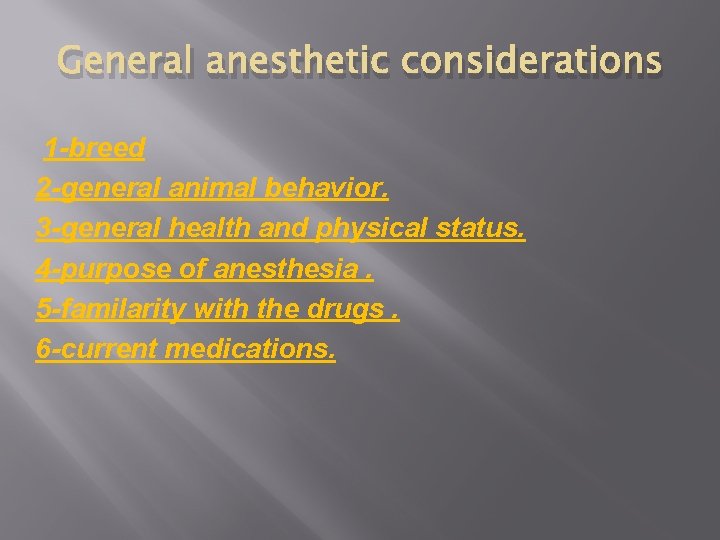 General anesthetic considerations

1-breed
2-general animal behavior.
3-general health and physical status.
4-purpose of anesthesia .
5-familarity with the drugs .
6-current medications.